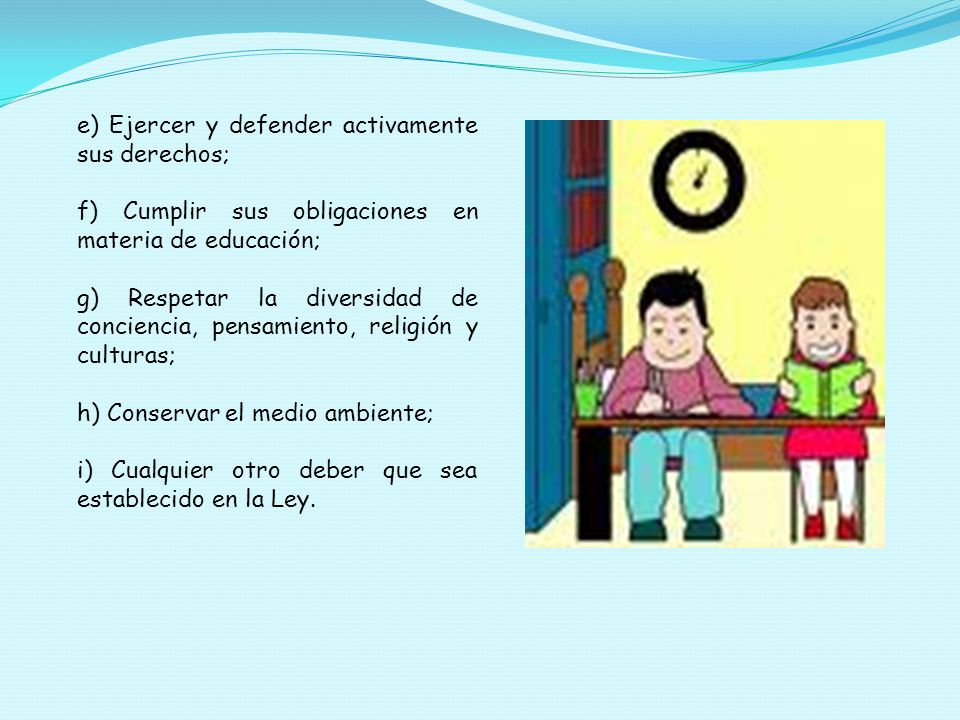 e) Ejercer y defender activamente sus derechos;

f) Cumplir sus obligaciones en materia de educación;

g) Respetar la diversidad de conciencia, pensamiento, religión y culturas;

h) Conservar el medio ambiente;

i) Cualquier otro deber que sea establecido en la Ley.